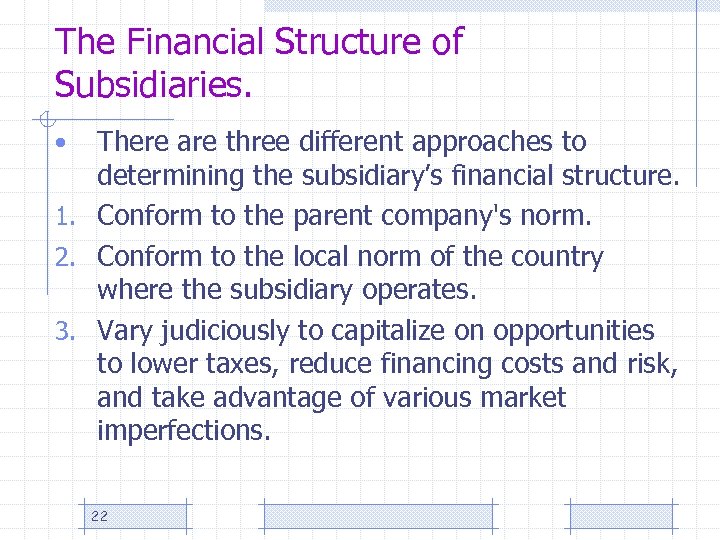 The Financial Structure of Subsidiaries.

• There are three different approaches to determining the subsidiary's financial structure.

1. Conform to the parent company's norm.

2. Conform to the local norm of the country where the subsidiary operates.

3. Vary judiciously to capitalize on opportunities to lower taxes, reduce financing costs and risk, and take advantage of various market imperfections.

22